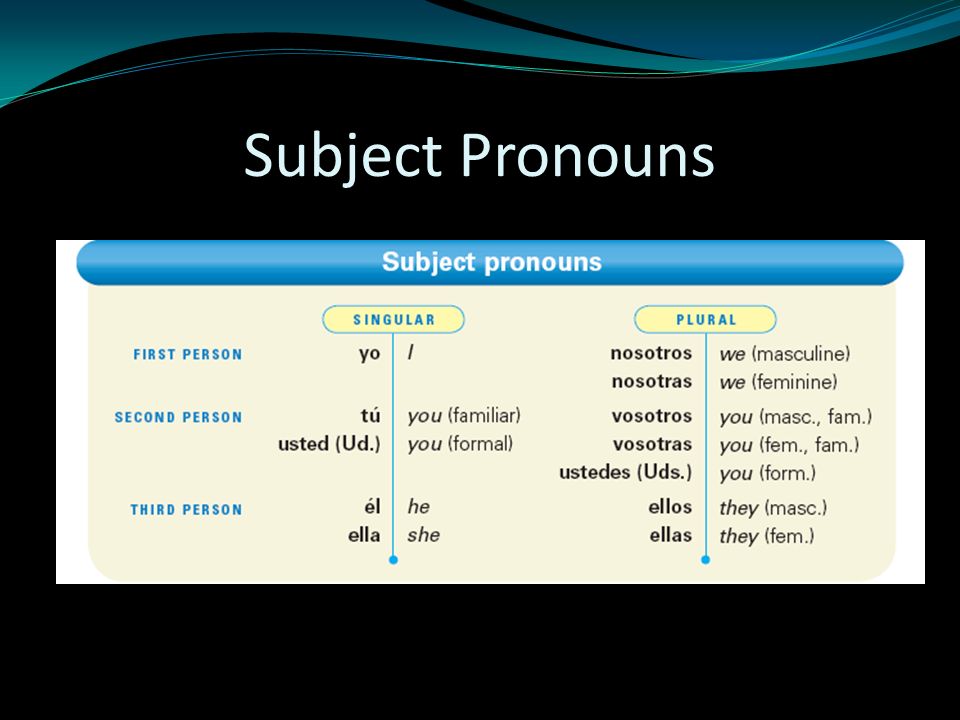 Subject Pronouns

Subject pronouns

| | SINGULAR | | PLURAL | |
|---|---|---|---|---|
| FIRST PERSON | yo | I | nosotros | we (masculine) |
| | | | nosotras | we (feminine) |
| SECOND PERSON | tú | you (familiar) | vosotros | you (masc., fam.) |
| | usted (Ud.) | you (formal) | vosotras | you (fem., fam.) |
| | | | ustedes (Uds.) | you (form.) |
| THIRD PERSON | él | he | ellos | they (masc.) |
| | ella | she | ellas | they (fem.) |